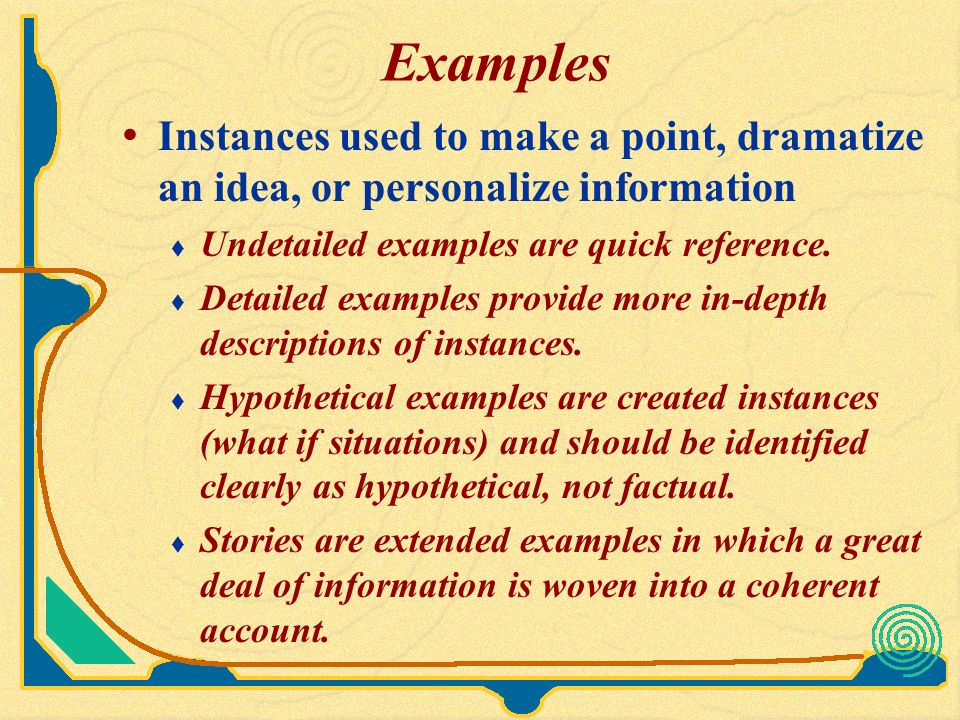 Examples

• Instances used to make a point, dramatize an idea, or personalize information

♦ Undetailed examples are quick reference.

♦ Detailed examples provide more in-depth descriptions of instances.

♦ Hypothetical examples are created instances (what if situations) and should be identified clearly as hypothetical, not factual.

♦ Stories are extended examples in which a great deal of information is woven into a coherent account.